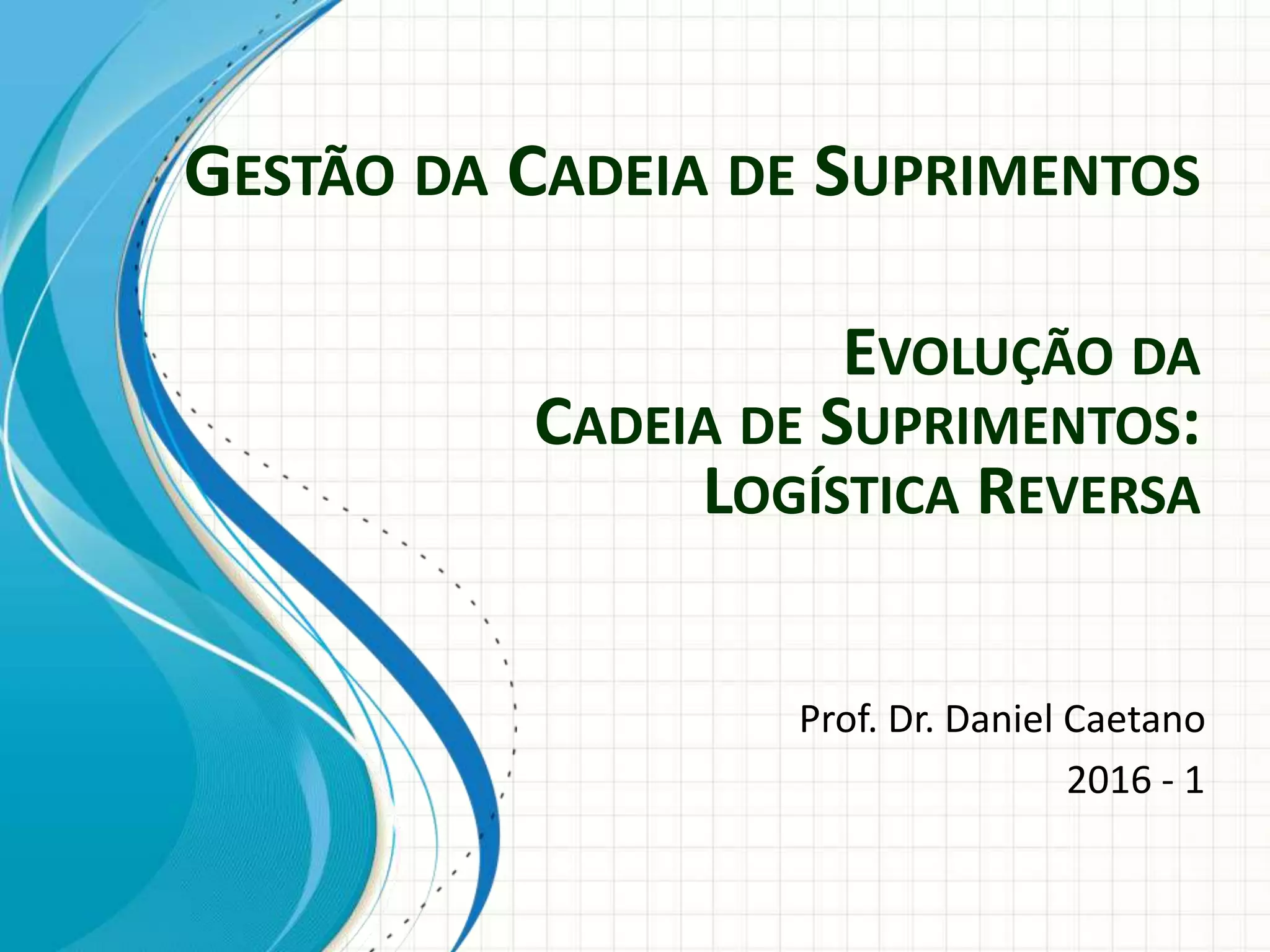 GESTÃO DA CADEIA DE SUPRIMENTOS

EVOLUÇÃO DA CADEIA DE SUPRIMENTOS: LOGÍSTICA REVERSA

Prof. Dr. Daniel Caetano

2016 - 1